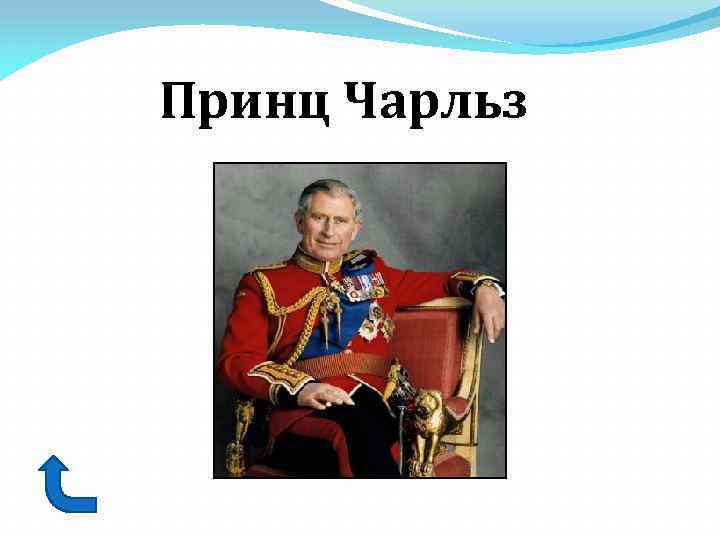 Принц Чарльз